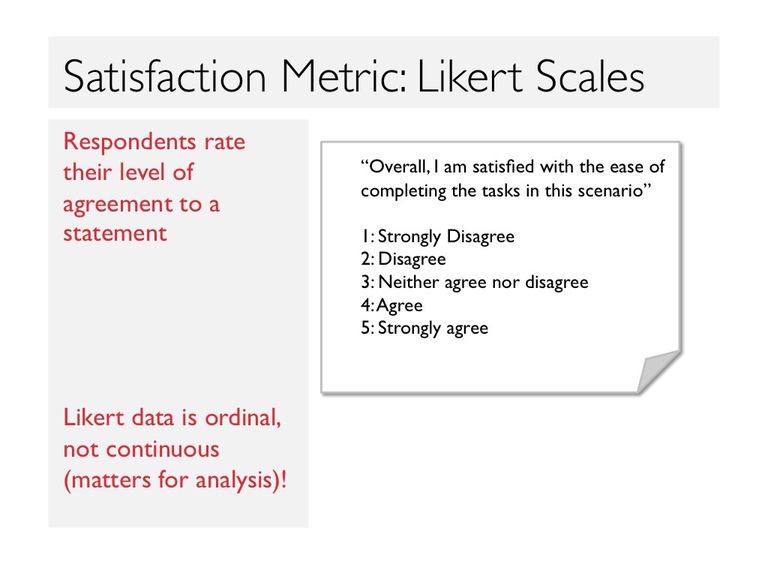 Satisfaction Metric: Likert Scales

Respondents rate their level of agreement to a statement

Likert data is ordinal, not continuous (matters for analysis)!

“Overall, I am satisfied with the ease of completing the tasks in this scenario”

1: Strongly Disagree
2: Disagree
3: Neither agree nor disagree
4: Agree
5: Strongly agree